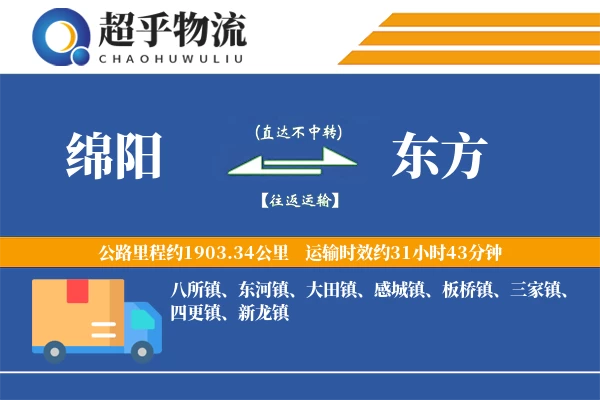 超乎物流
CHAOHUWULIU

绵阳

(直达不中转)

【往返运输】

东方

公路里程约1903.34公里　运输时效约31小时43分钟

八所镇、东河镇、大田镇、感城镇、板桥镇、三家镇、四更镇、新龙镇